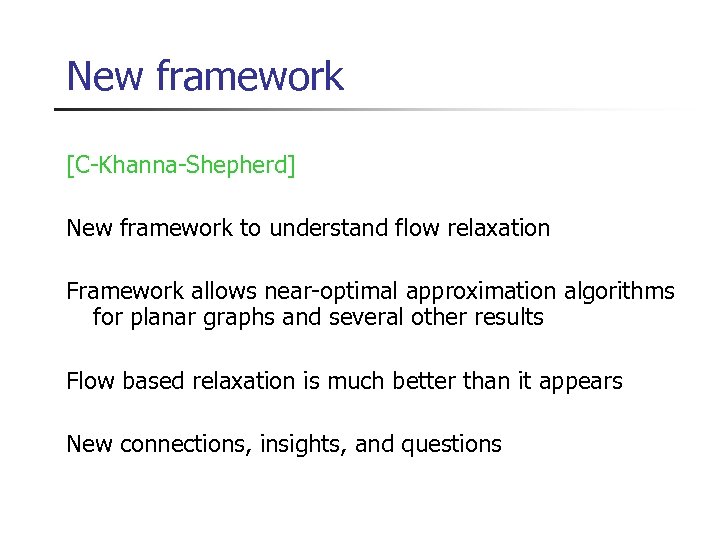 New framework

[C-Khanna-Shepherd]

New framework to understand flow relaxation

Framework allows near-optimal approximation algorithms for planar graphs and several other results

Flow based relaxation is much better than it appears

New connections, insights, and questions